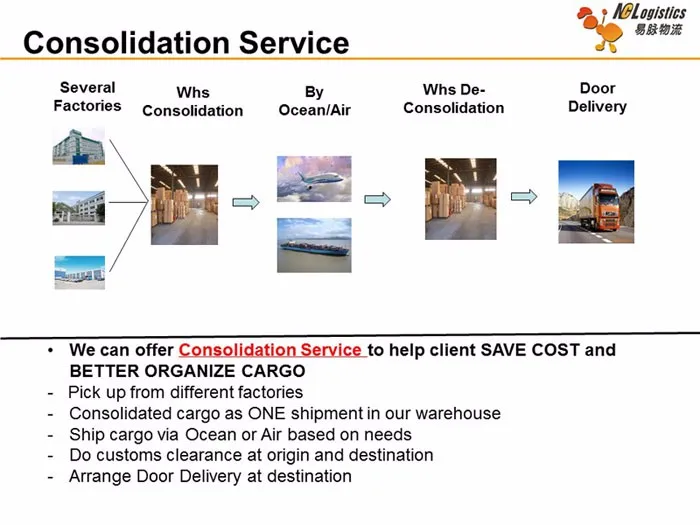 NCLogistics
易脉物流

Consolidation Service

Several Factories

Whs Consolidation

By Ocean/Air

Whs De-Consolidation

Door Delivery

• We can offer Consolidation Service to help client SAVE COST and BETTER ORGANIZE CARGO
- Pick up from different factories
- Consolidated cargo as ONE shipment in our warehouse
- Ship cargo via Ocean or Air based on needs
- Do customs clearance at origin and destination
- Arrange Door Delivery at destination